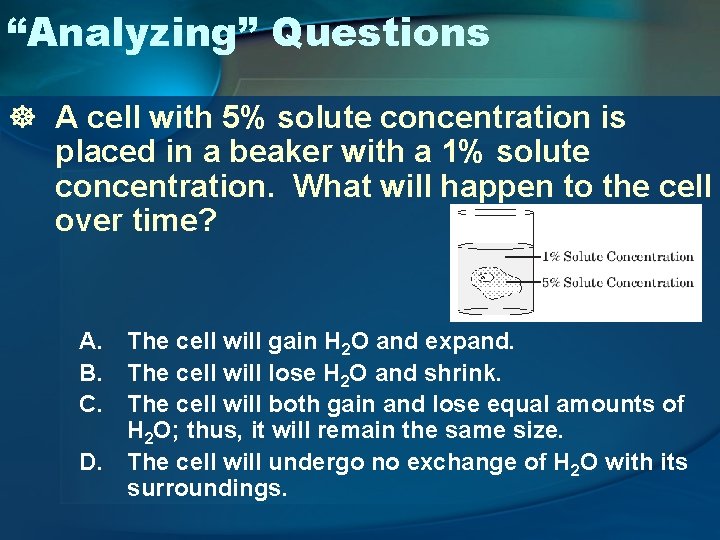 “Analyzing” Questions

A cell with 5% solute concentration is placed in a beaker with a 1% solute concentration. What will happen to the cell over time?

1% Solute Concentration
5% Solute Concentration

A. The cell will gain $H_2O$ and expand.
B. The cell will lose $H_2O$ and shrink.
C. The cell will both gain and lose equal amounts of $H_2O$; thus, it will remain the same size.
D. The cell will undergo no exchange of $H_2O$ with its surroundings.